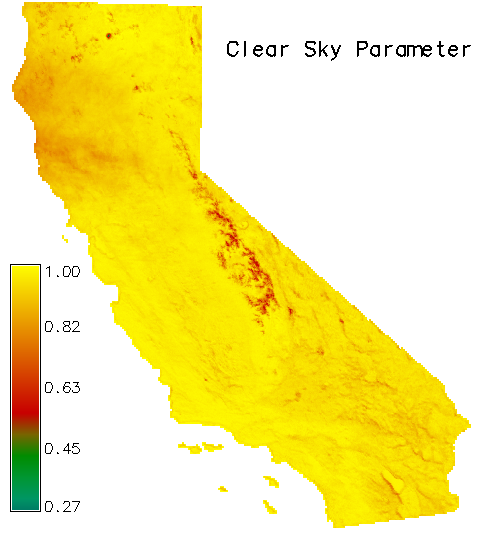 Clear Sky Parameter

1.00
0.82
0.63
0.45
0.27